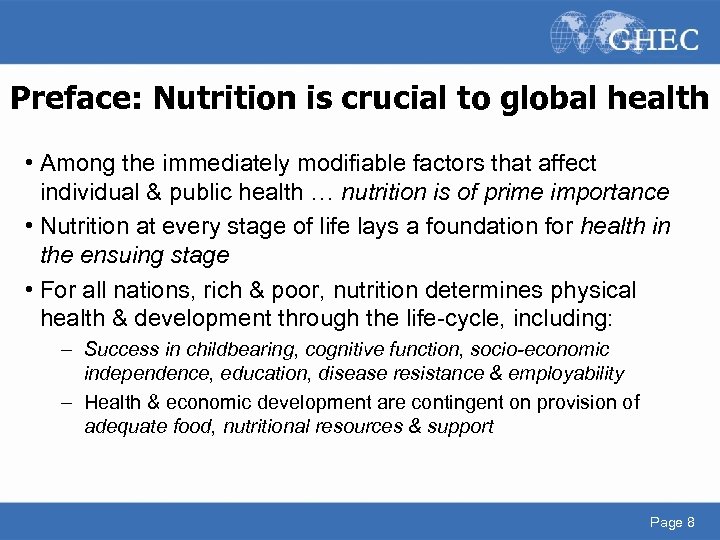 GHEC

Preface: Nutrition is crucial to global health

• Among the immediately modifiable factors that affect individual & public health … nutrition is of prime importance

• Nutrition at every stage of life lays a foundation for health in the ensuing stage

• For all nations, rich & poor, nutrition determines physical health & development through the life-cycle, including:

– Success in childbearing, cognitive function, socio-economic independence, education, disease resistance & employability

– Health & economic development are contingent on provision of adequate food, nutritional resources & support

Page 8